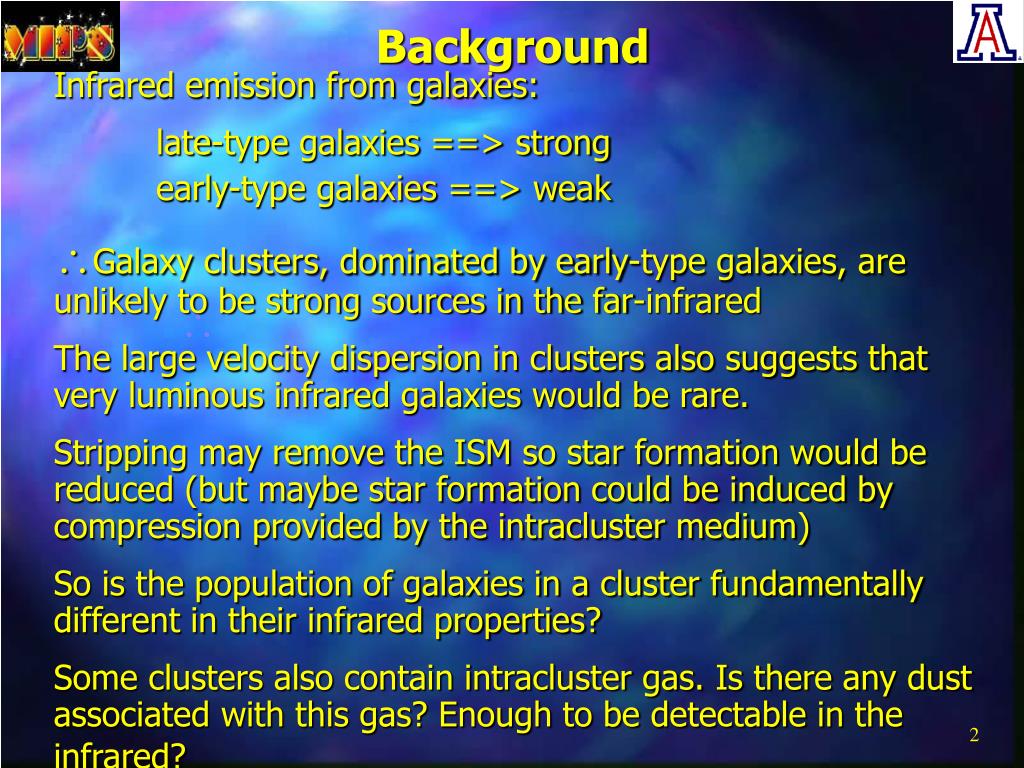 MIPS

Background

A

Infrared emission from galaxies:

late-type galaxies ==> strong

early-type galaxies ==> weak

$\therefore$ Galaxy clusters, dominated by early-type galaxies, are unlikely to be strong sources in the far-infrared

The large velocity dispersion in clusters also suggests that very luminous infrared galaxies would be rare.

Stripping may remove the ISM so star formation would be reduced (but maybe star formation could be induced by compression provided by the intracluster medium)

So is the population of galaxies in a cluster fundamentally different in their infrared properties?

Some clusters also contain intracluster gas. Is there any dust associated with this gas? Enough to be detectable in the infrared?

2